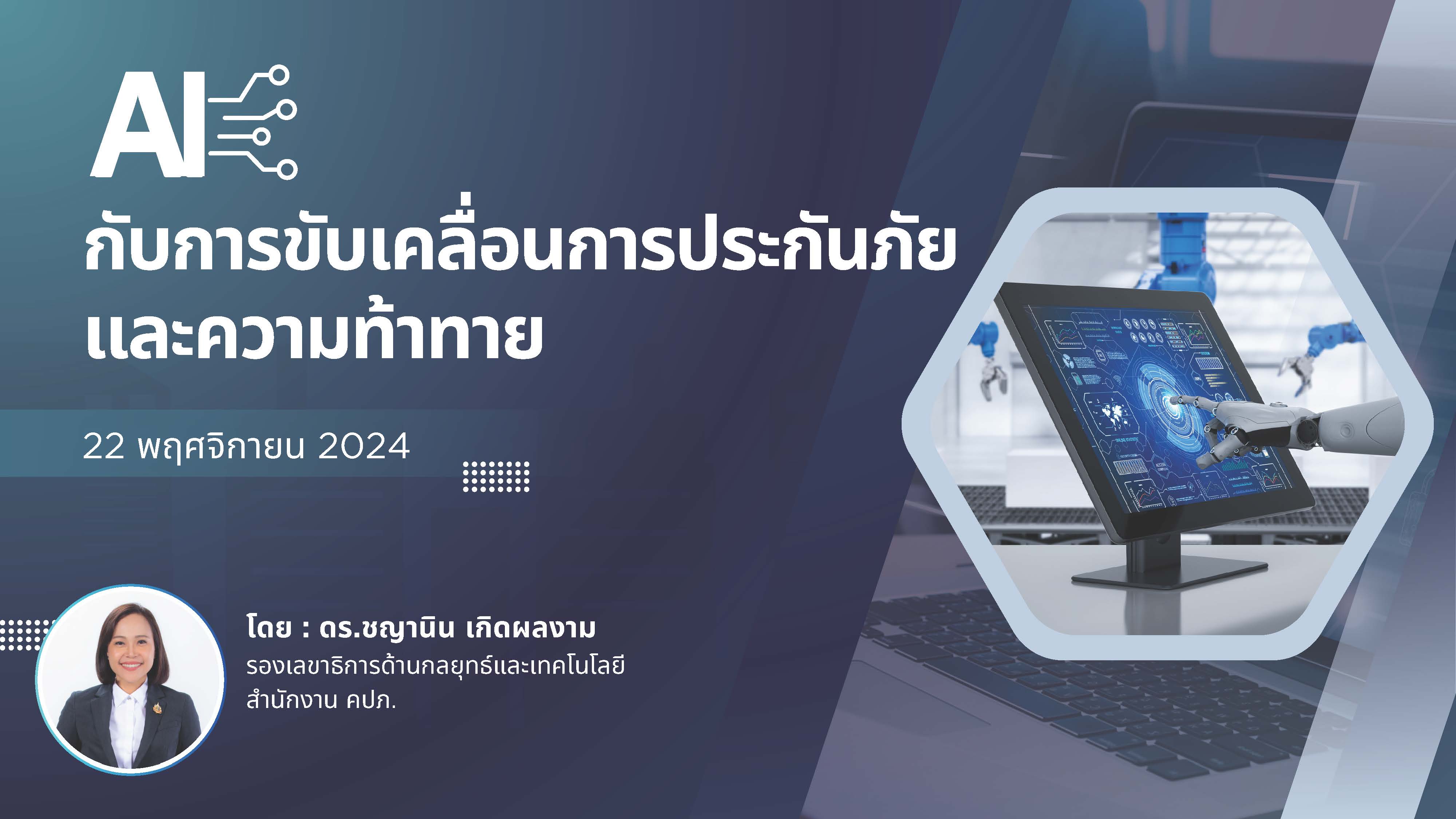 AI

กับการขับเคลื่อนการประกันภัย
และความท้าทาย

22 พฤศจิกายน 2024

โดย : ดร.ชญานิน เกิดผลงาม
รองเลขาธิการด้านกลยุทธ์และเทคโนโลยี
สำนักงาน คปภ.